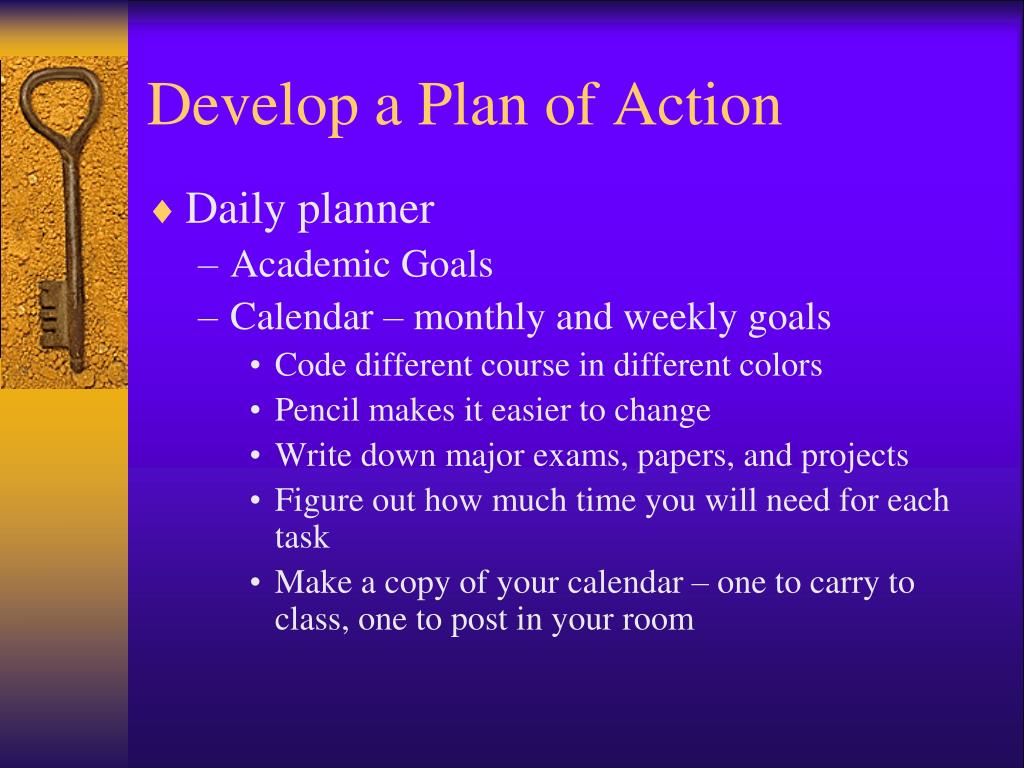 Develop a Plan of Action

♦ Daily planner
– Academic Goals
– Calendar – monthly and weekly goals
• Code different course in different colors
• Pencil makes it easier to change
• Write down major exams, papers, and projects
• Figure out how much time you will need for each task
• Make a copy of your calendar – one to carry to class, one to post in your room